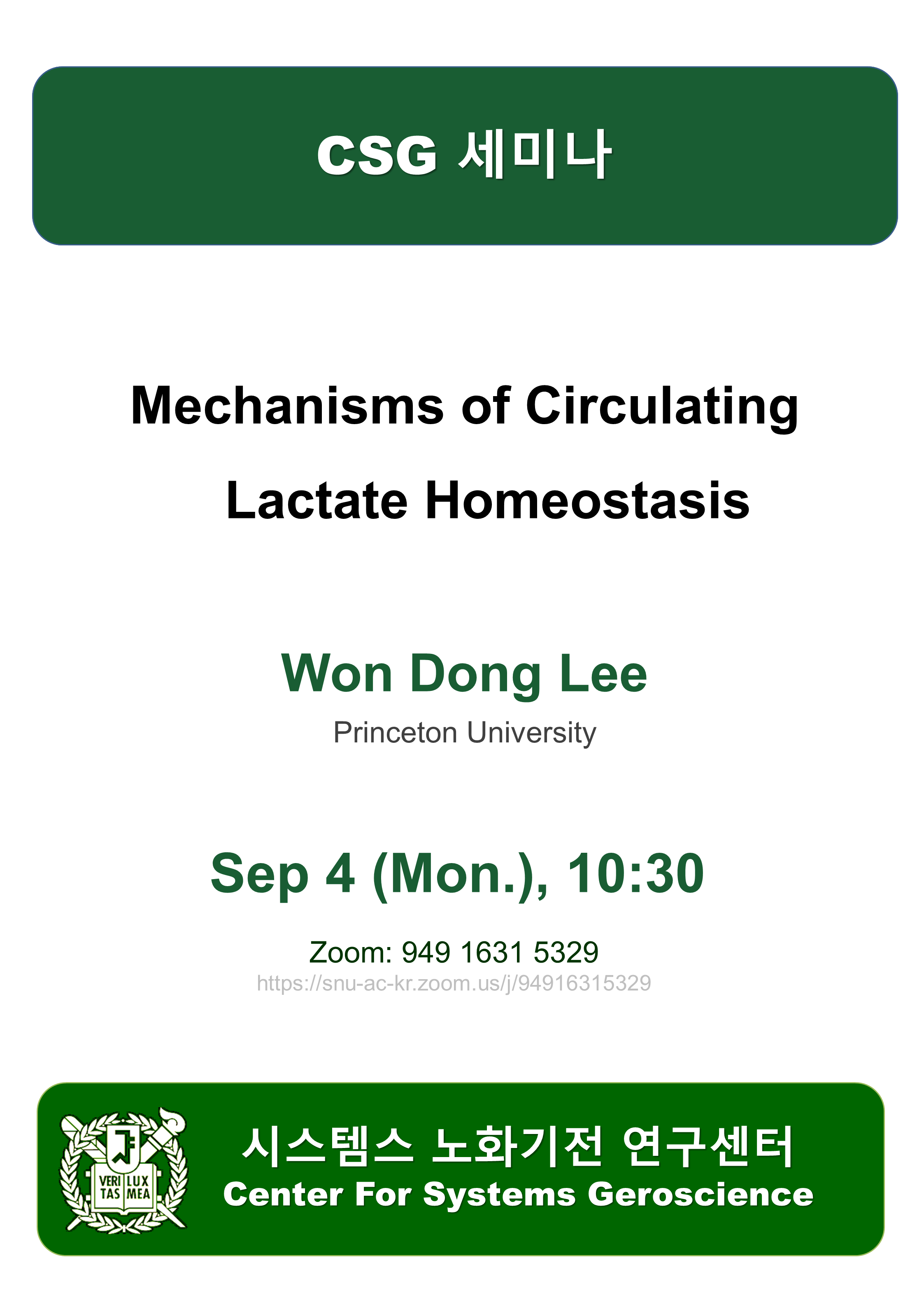 CSG 세미나

Mechanisms of Circulating Lactate Homeostasis

Won Dong Lee

Princeton University

Sep 4 (Mon.), 10:30

Zoom: 949 1631 5329
https://snu-ac-kr.zoom.us/j/94916315329

VERI LUX TAS MEA

시스템스 노화기전 연구센터
Center For Systems Geroscience